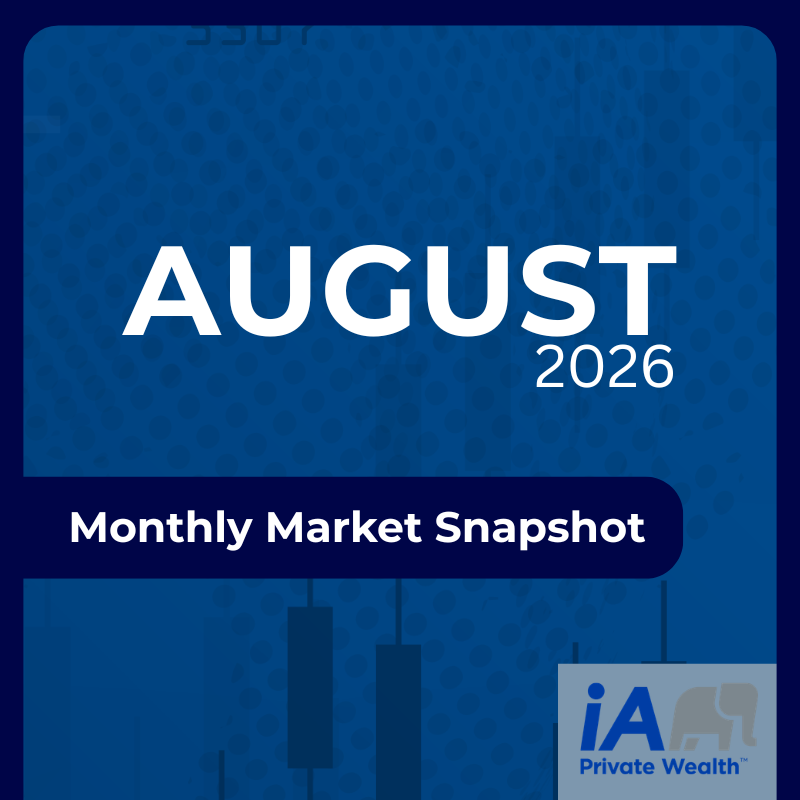 AUGUST
2026

Monthly Market Snapshot

iA
Private Wealth™